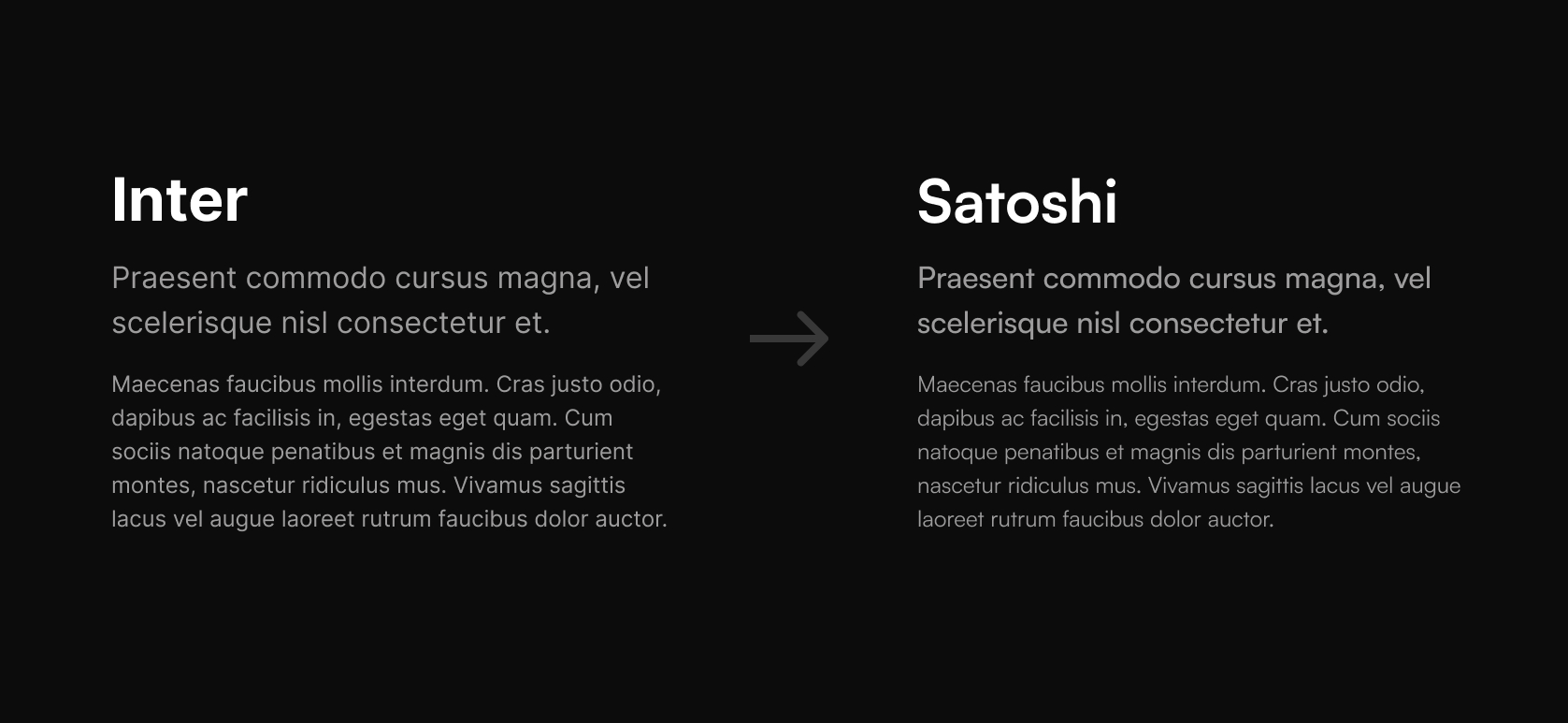 Inter

Praesent commodo cursus magna, vel scelerisque nisl consectetur et.

Maecenas faucibus mollis interdum. Cras justo odio, dapibus ac facilisis in, egestas eget quam. Cum sociis natoque penatibus et magnis dis parturient montes, nascetur ridiculus mus. Vivamus sagittis lacus vel augue laoreet rutrum faucibus dolor auctor.

Satoshi

Praesent commodo cursus magna, vel scelerisque nisl consectetur et.

Maecenas faucibus mollis interdum. Cras justo odio, dapibus ac facilisis in, egestas eget quam. Cum sociis natoque penatibus et magnis dis parturient montes, nascetur ridiculus mus. Vivamus sagittis lacus vel augue laoreet rutrum faucibus dolor auctor.